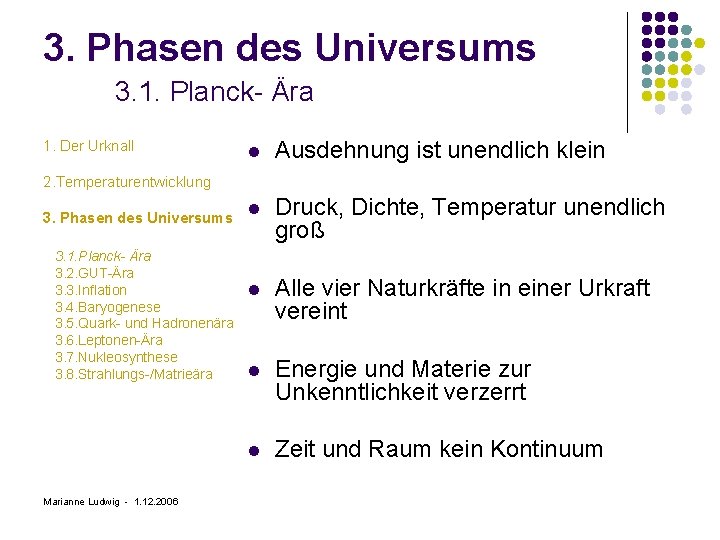 3. Phasen des Universums

3.1. Planck- Ära

1. Der Urknall

2.Temperaturentwicklung

3. Phasen des Universums

3.1.Planck- Ära
3.2.GUT-Ära
3.3.Inflation
3.4.Baryogenese
3.5.Quark- und Hadronenära
3.6.Leptonen-Ära
3.7.Nukleosynthese
3.8.Strahlungs-/Matrieära

- Ausdehnung ist unendlich klein
- Druck, Dichte, Temperatur unendlich groß
- Alle vier Naturkräfte in einer Urkraft vereint
- Energie und Materie zur Unkenntlichkeit verzerrt
- Zeit und Raum kein Kontinuum

Marianne Ludwig - 1.12.2006